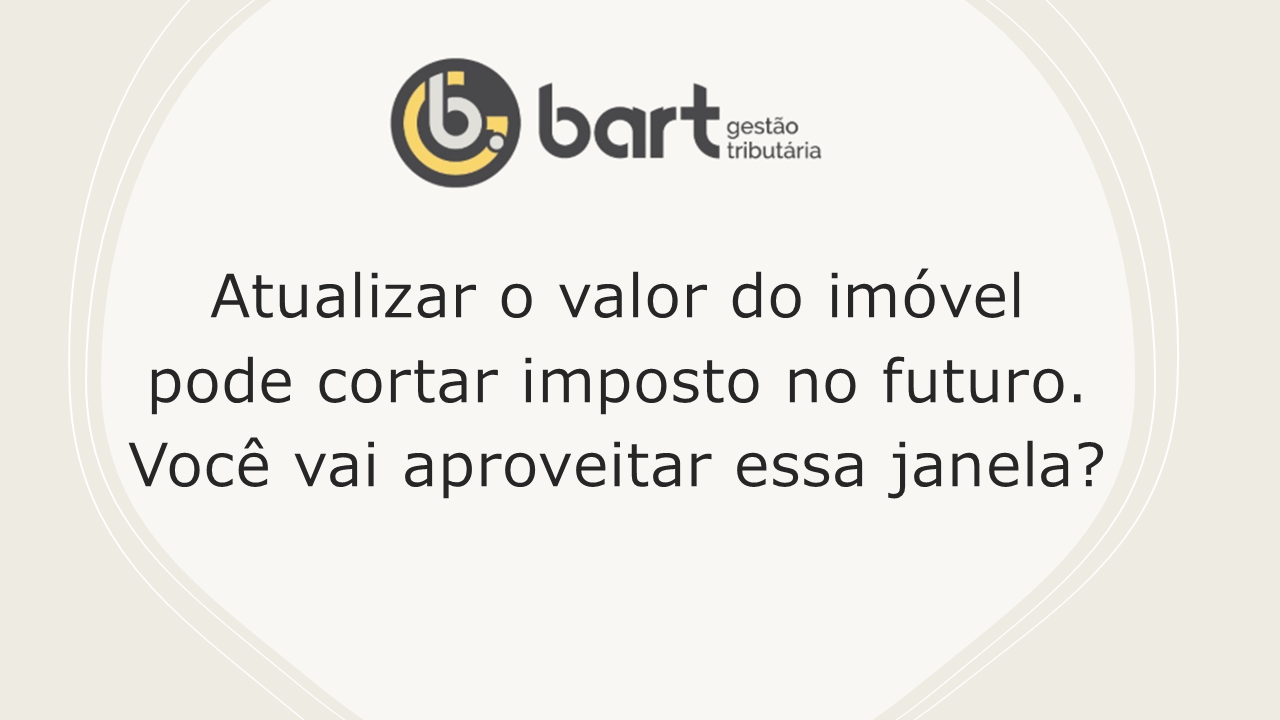 bart gestão tributária

Atualizar o valor do imóvel pode cortar imposto no futuro. Você vai aproveitar essa janela?